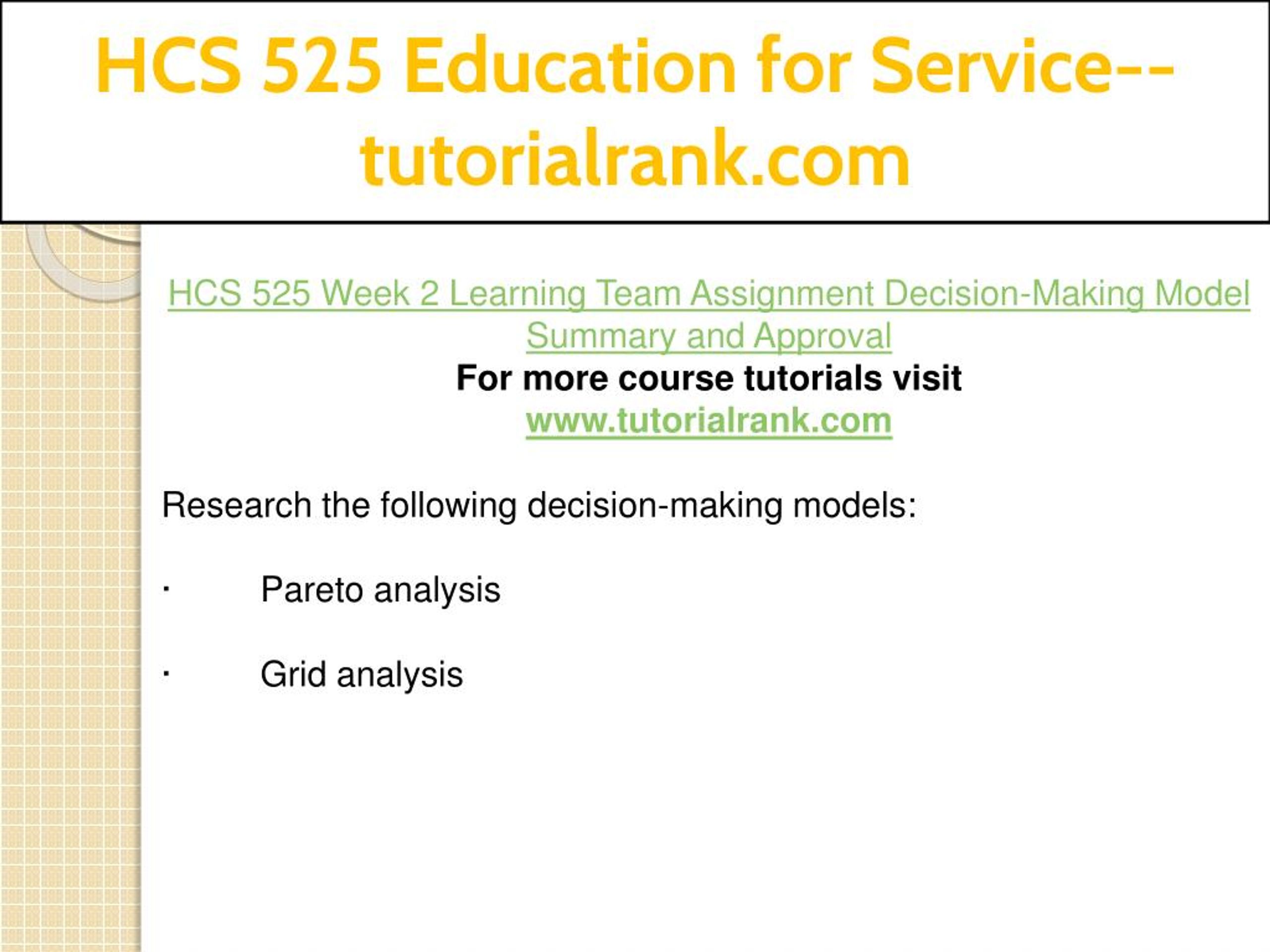 HCS 525 Education for Service--tutorialrank.com

HCS 525 Week 2 Learning Team Assignment Decision-Making Model Summary and Approval
For more course tutorials visit
www.tutorialrank.com

Research the following decision-making models:

· Pareto analysis

· Grid analysis